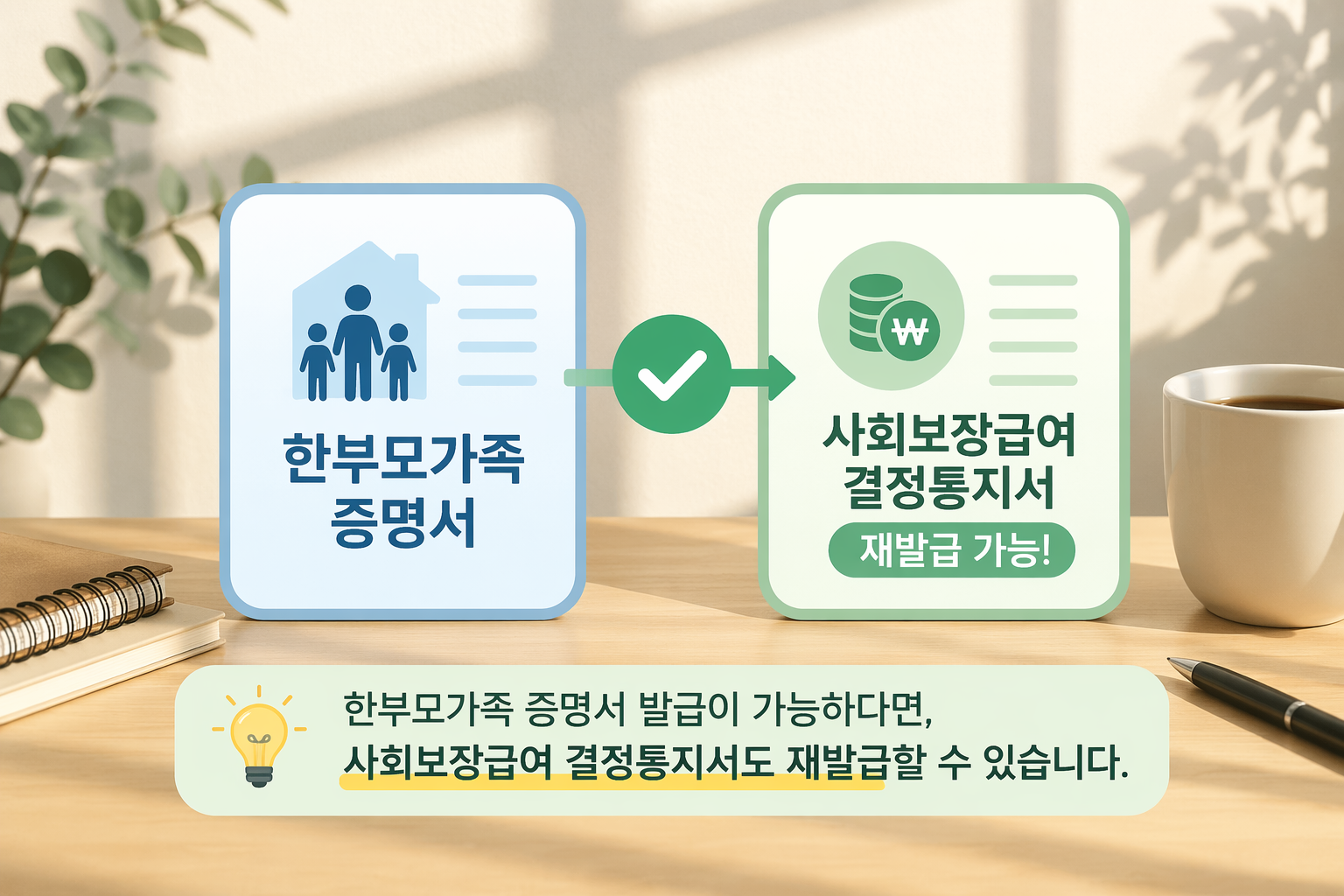 한부모가족 증명서

₩

사회보장급여 결정통지서

재발급 가능!

한부모가족 증명서 발급이 가능하다면,
사회보장급여 결정통지서도 재발급할 수 있습니다.